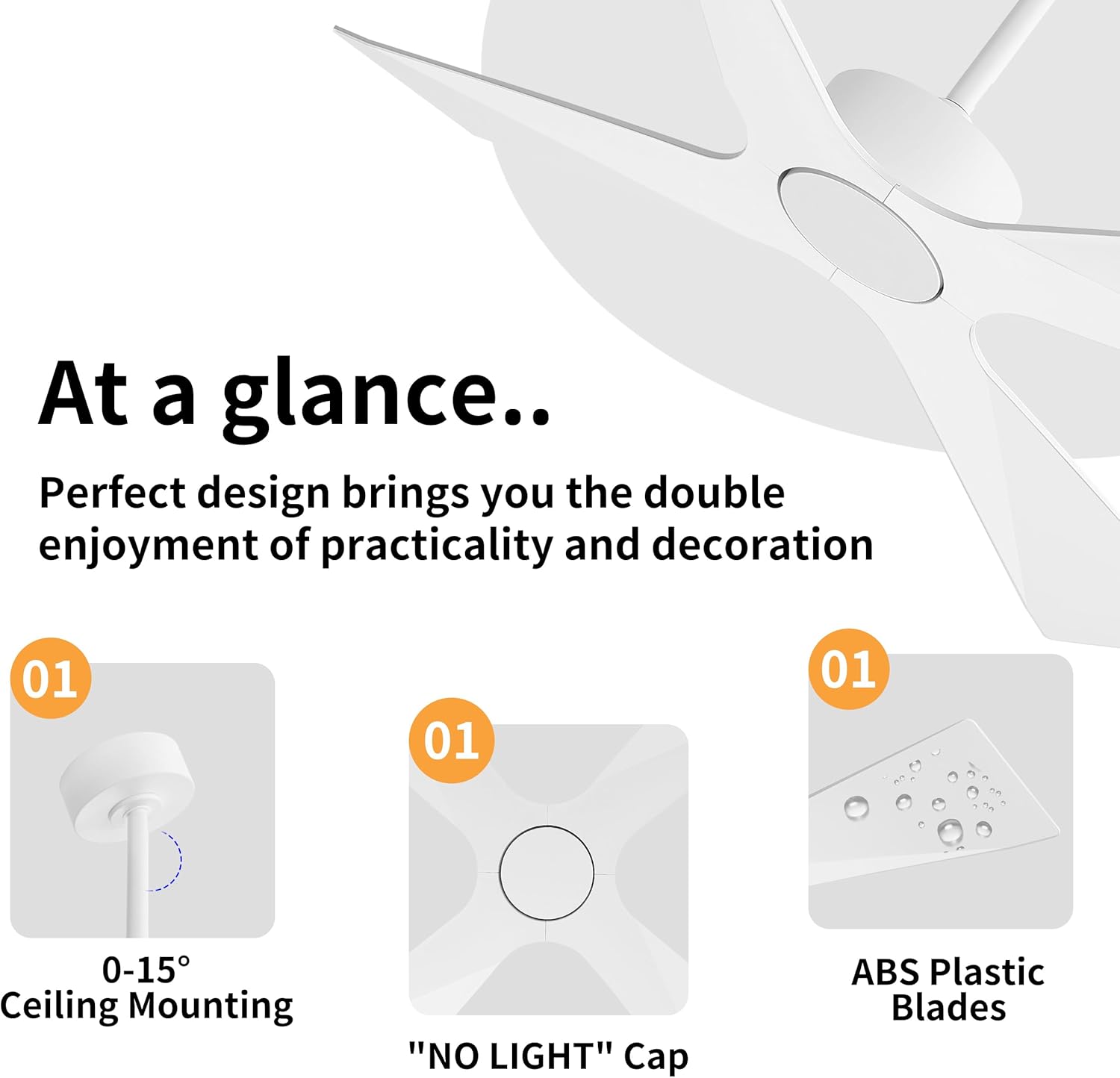 At a glance..

Perfect design brings you the double enjoyment of practicality and decoration

01

0-15°
Ceiling Mounting

01

"NO LIGHT" Cap

01

ABS Plastic
Blades